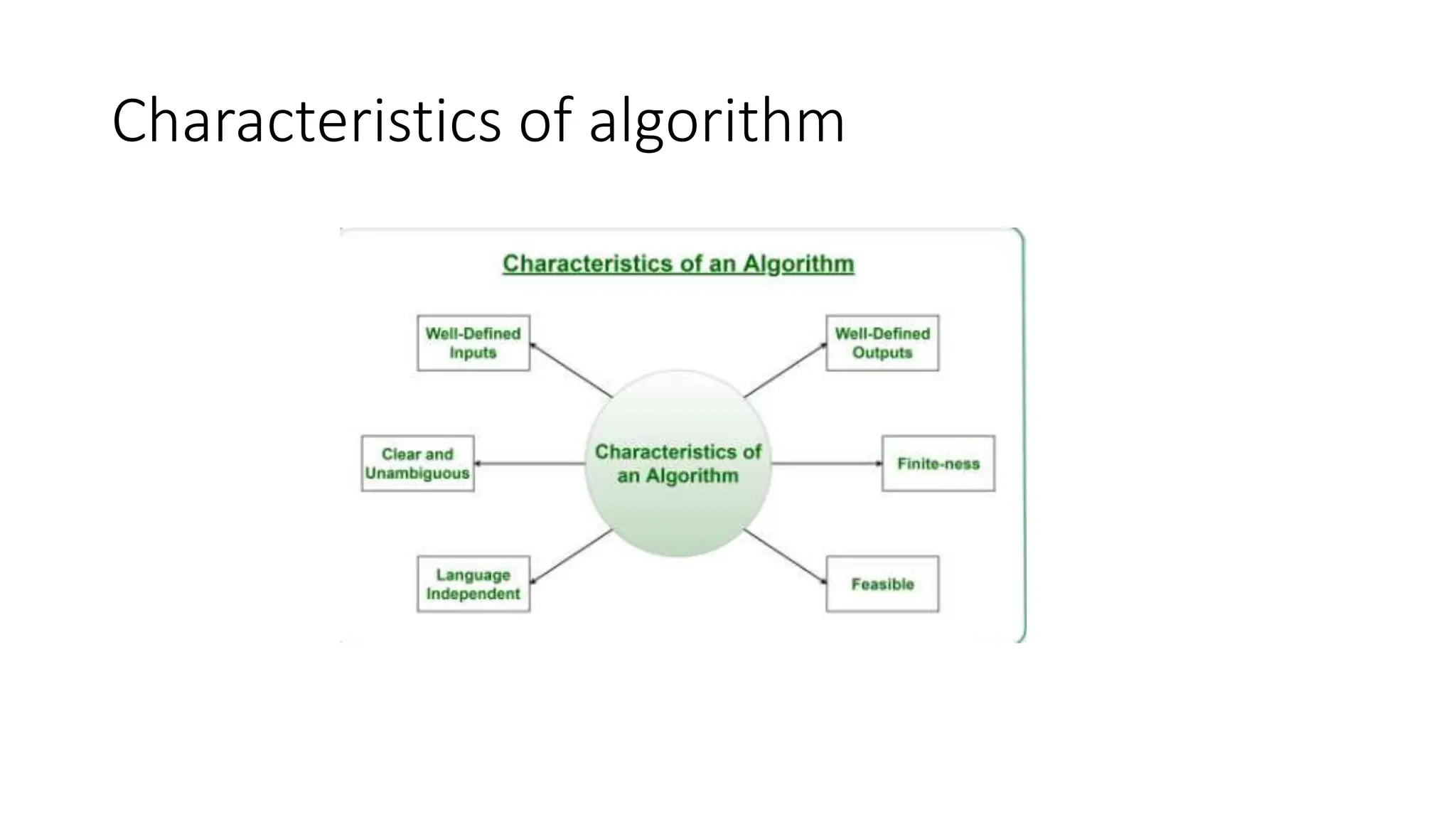 Characteristics of algorithm

Characteristics of an Algorithm

Well-Defined Inputs

Well-Defined Outputs

Clear and Unambiguous

Characteristics of an Algorithm

Finite-ness

Language Independent

Feasible